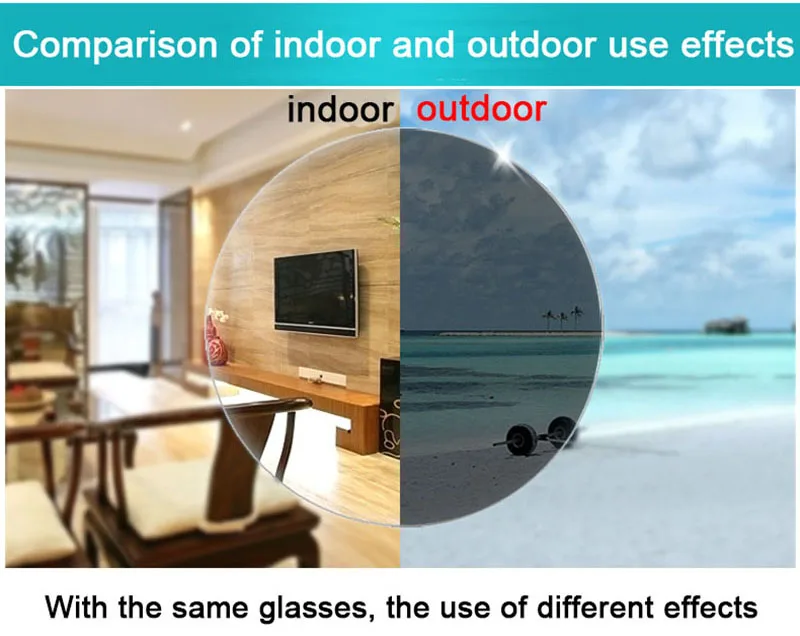 Comparison of indoor and outdoor use effects

indoor outdoor

With the same glasses, the use of different effects